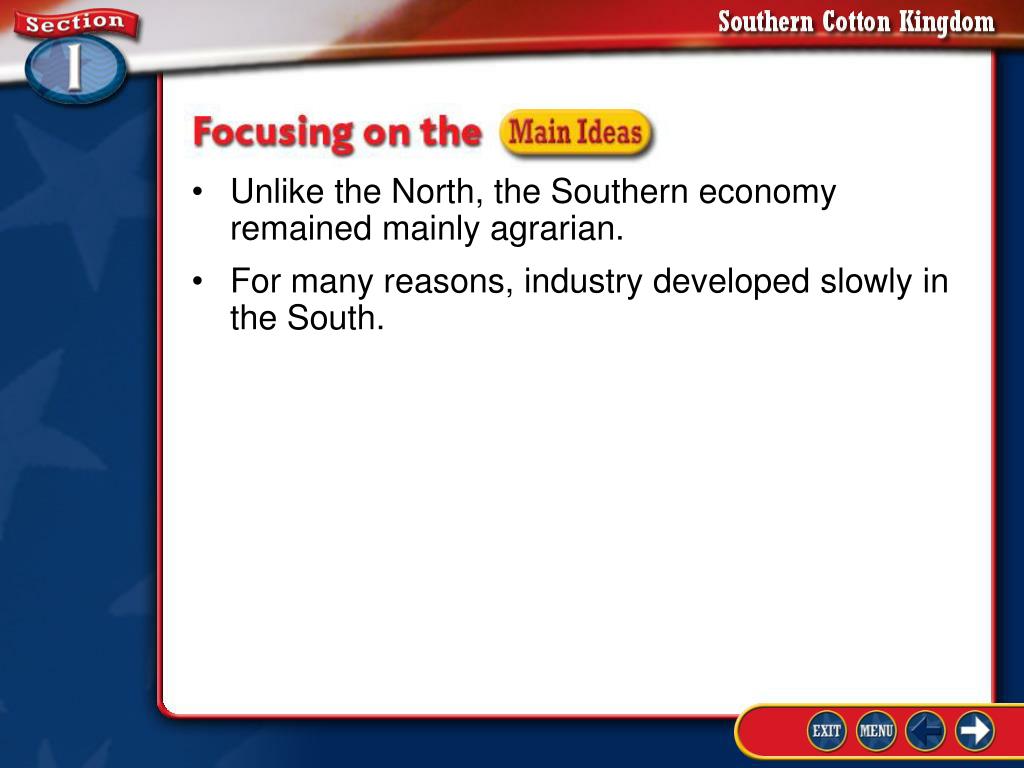 Section 1

Southern Cotton Kingdom

Focusing on the Main Ideas

• Unlike the North, the Southern economy remained mainly agrarian.

• For many reasons, industry developed slowly in the South.

EXIT MENU